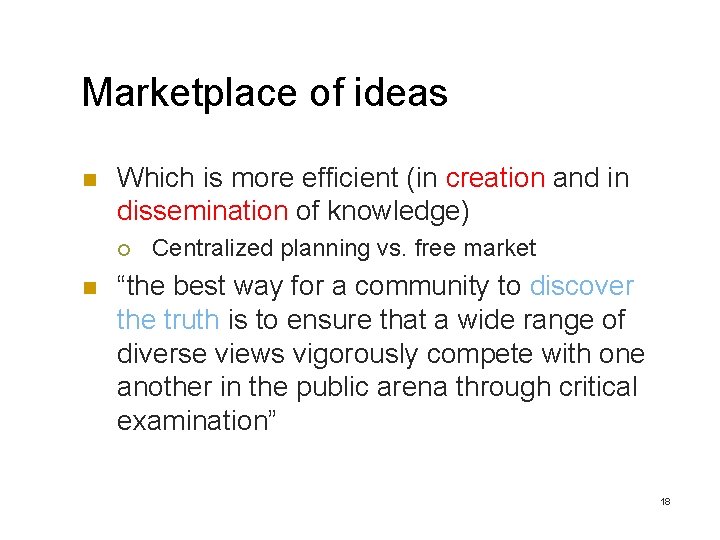 Marketplace of ideas

Which is more efficient (in creation and in dissemination of knowledge)

Centralized planning vs. free market

“the best way for a community to discover the truth is to ensure that a wide range of diverse views vigorously compete with one another in the public arena through critical examination”

18